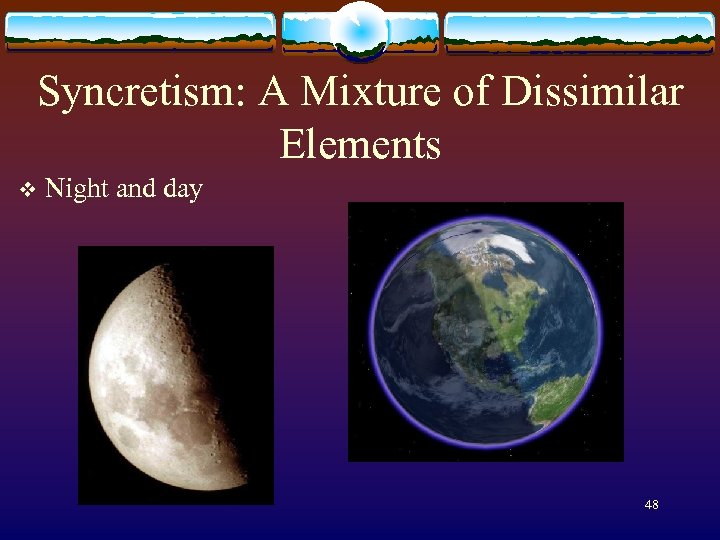 Syncretism: A Mixture of Dissimilar Elements

❖ Night and day

48